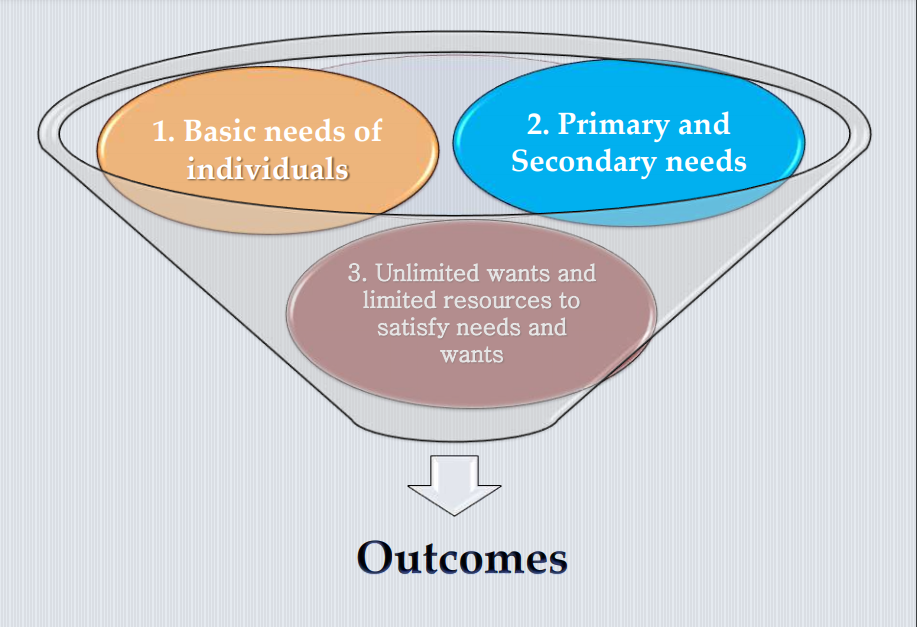 1. Basic needs of individuals

2. Primary and Secondary needs

3. Unlimited wants and limited resources to satisfy needs and wants

Outcomes